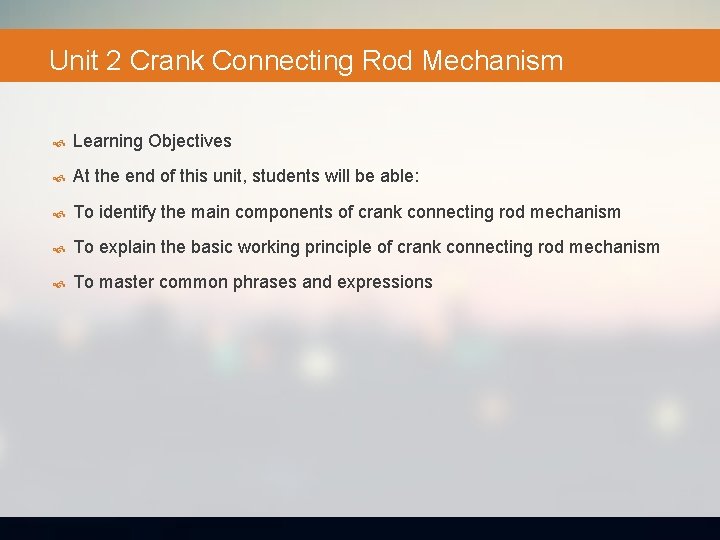 Unit 2 Crank Connecting Rod Mechanism

Learning Objectives

At the end of this unit, students will be able:

To identify the main components of crank connecting rod mechanism

To explain the basic working principle of crank connecting rod mechanism

To master common phrases and expressions